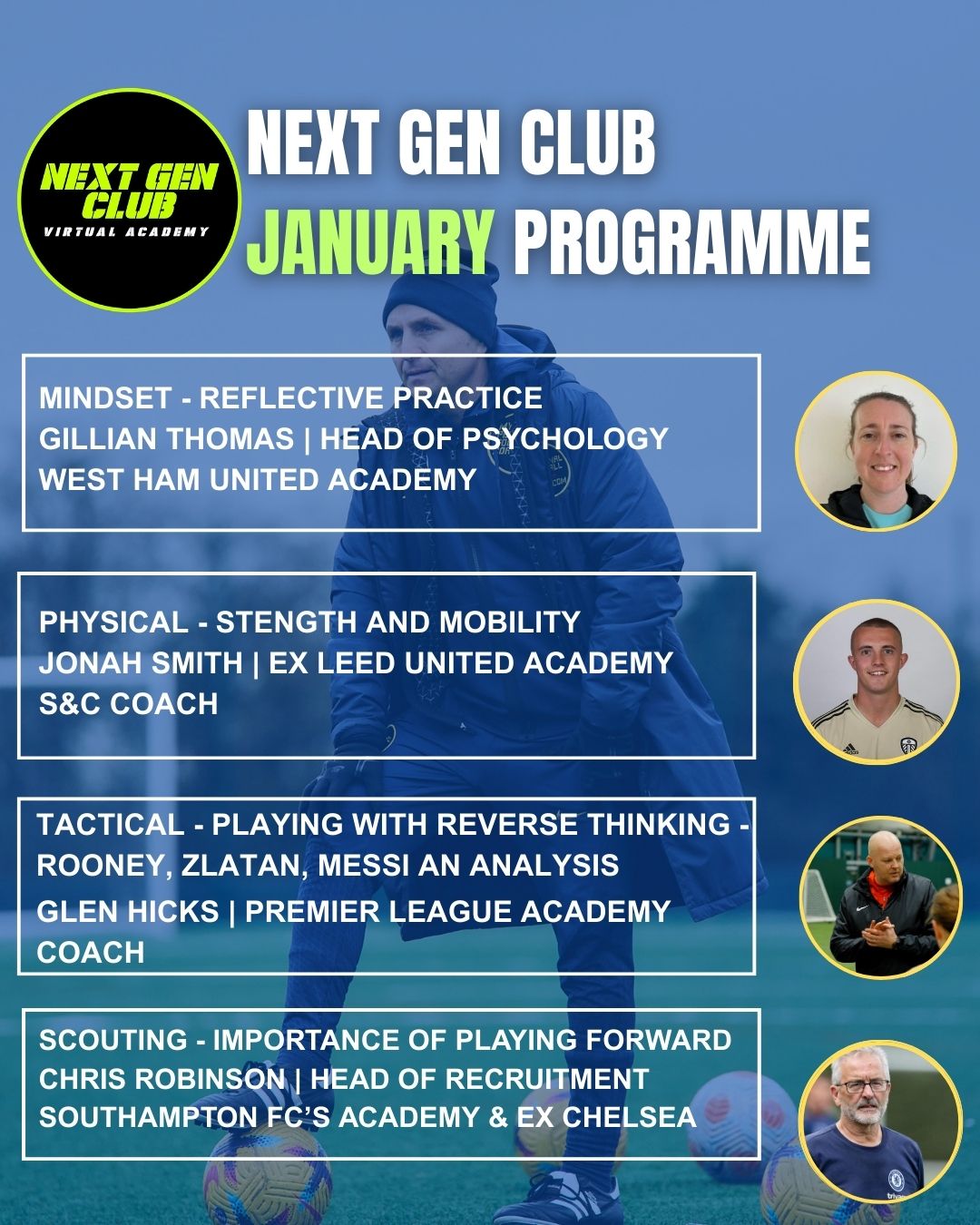 NEXT GEN CLUB
VIRTUAL ACADEMY

NEXT GEN CLUB
JANUARY PROGRAMME

MINDSET - REFLECTIVE PRACTICE
GILLIAN THOMAS | HEAD OF PSYCHOLOGY
WEST HAM UNITED ACADEMY

PHYSICAL - STENGTH AND MOBILITY
JONAH SMITH | EX LEED UNITED ACADEMY
S&C COACH

TACTICAL - PLAYING WITH REVERSE THINKING - ROONEY, ZLATAN, MESSI AN ANALYSIS
GLEN HICKS | PREMIER LEAGUE ACADEMY COACH

SCOUTING - IMPORTANCE OF PLAYING FORWARD
CHRIS ROBINSON | HEAD OF RECRUITMENT
SOUTHAMPTON FC'S ACADEMY & EX CHELSEA